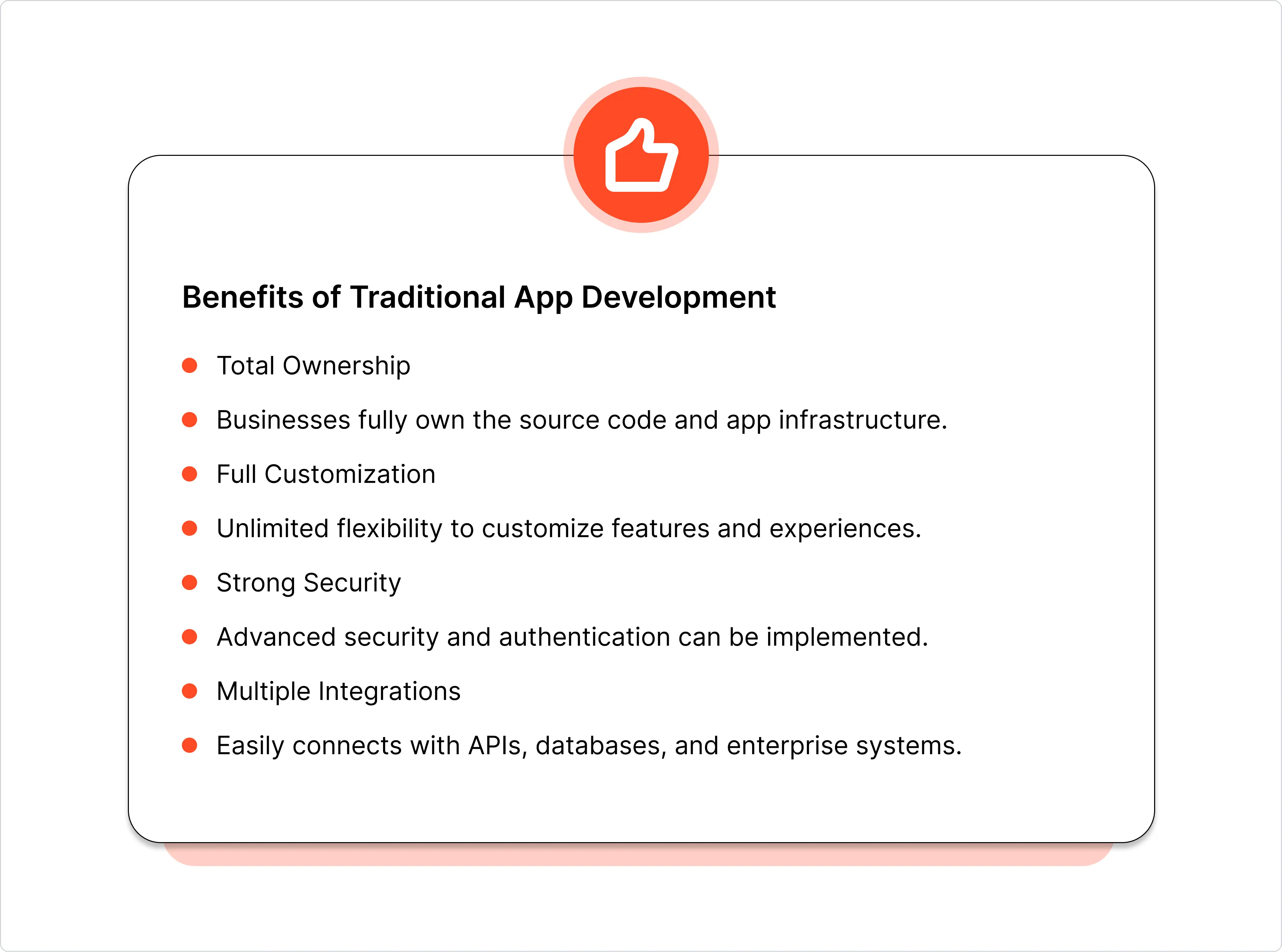 Benefits of Traditional App Development

- Total Ownership
- Businesses fully own the source code and app infrastructure.
- Full Customization
- Unlimited flexibility to customize features and experiences.
- Strong Security
- Advanced security and authentication can be implemented.
- Multiple Integrations
- Easily connects with APIs, databases, and enterprise systems.